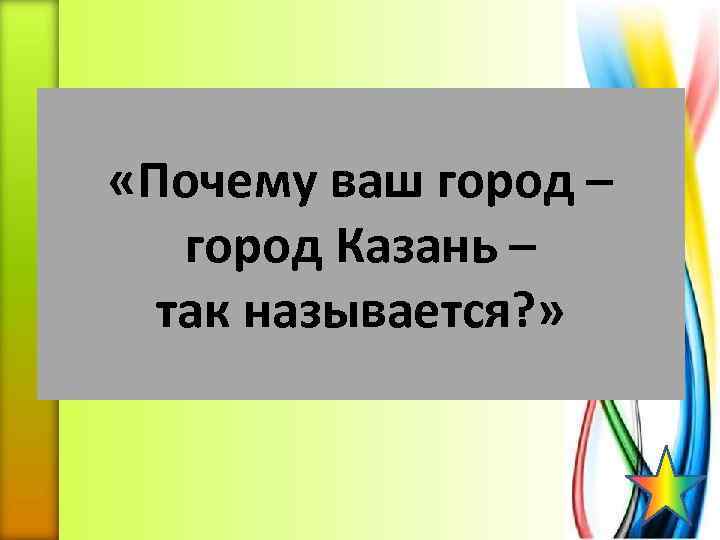 «Почему ваш город –
город Казань –
так называется?»